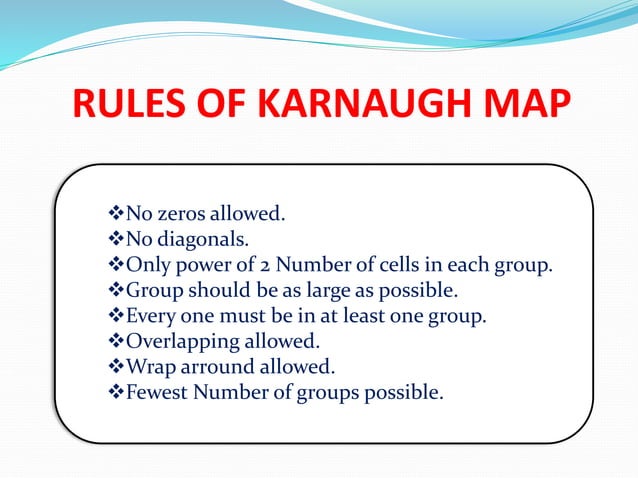 RULES OF KARNAUGH MAP

❖No zeros allowed.
❖No diagonals.
❖Only power of 2 Number of cells in each group.
❖Group should be as large as possible.
❖Every one must be in at least one group.
❖Overlapping allowed.
❖Wrap arround allowed.
❖Fewest Number of groups possible.